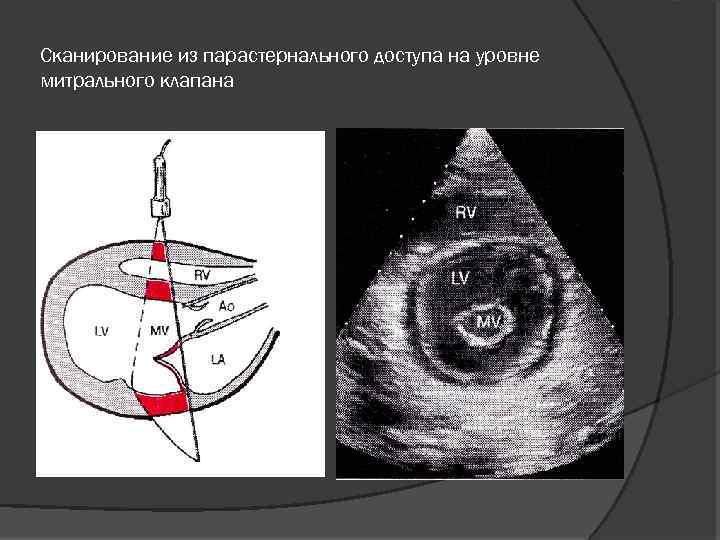 Сканирование из парастернального доступа на уровне митрального клапана

RV
Ao
LV
MV
LA

RV
LV
MV